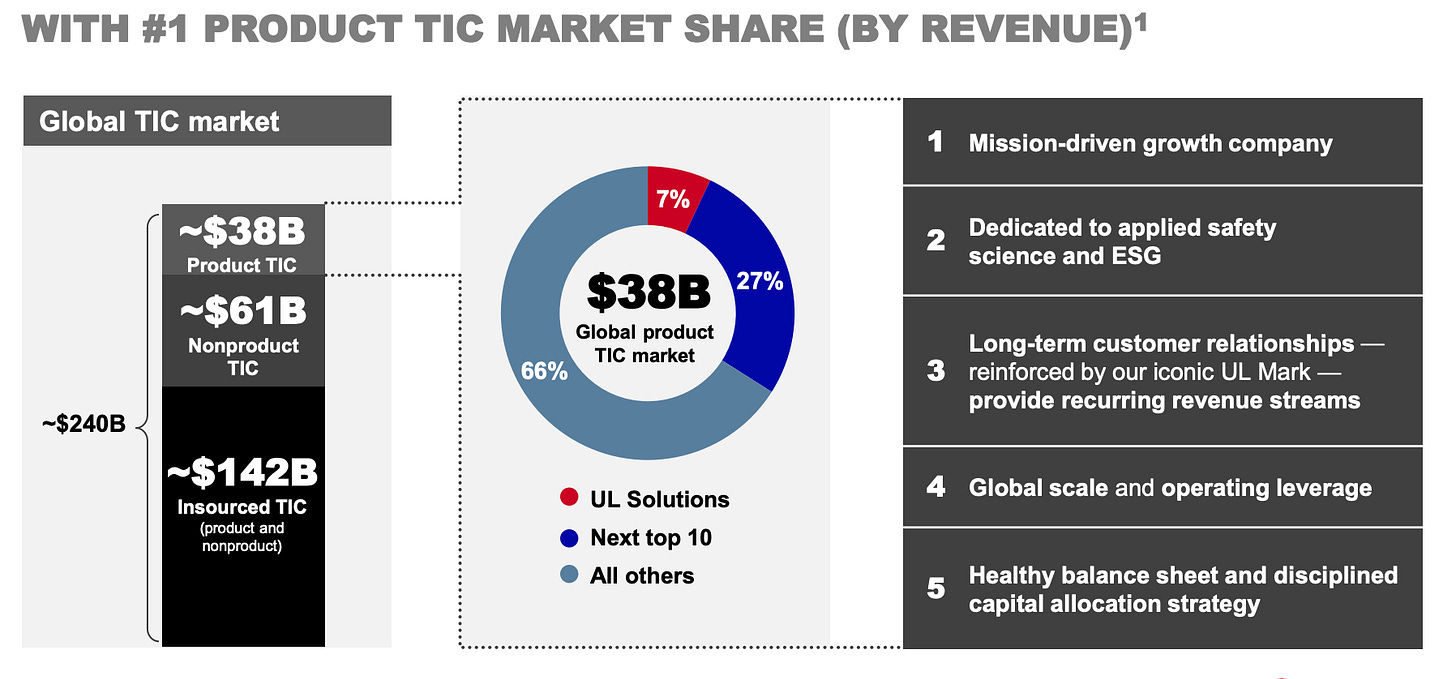 WITH #1 PRODUCT TIC MARKET SHARE (BY REVENUE)$^1$

Global TIC market

~$240B

~$38B
Product TIC

~$61B
Nonproduct TIC

~$142B
Insourced TIC
(product and nonproduct)

7%

27%

66%

$38B
Global product TIC market

UL Solutions
Next top 10
All others

1 Mission-driven growth company

2 Dedicated to applied safety science and ESG

3 Long-term customer relationships — reinforced by our iconic UL Mark — provide recurring revenue streams

4 Global scale and operating leverage

5 Healthy balance sheet and disciplined capital allocation strategy